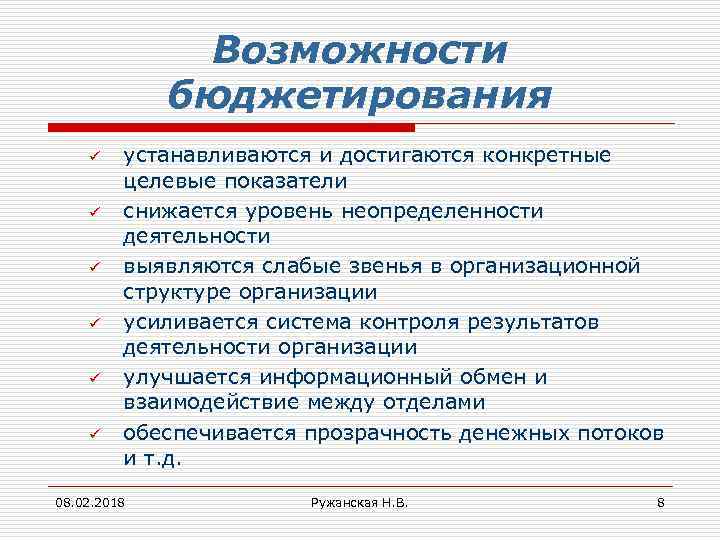 Возможности бюджетирования

✓ устанавливаются и достигаются конкретные целевые показатели
✓ снижается уровень неопределенности деятельности
✓ выявляются слабые звенья в организационной структуре организации
✓ усиливается система контроля результатов деятельности организации
✓ улучшается информационный обмен и взаимодействие между отделами
✓ обеспечивается прозрачность денежных потоков и т.д.

08.02.2018
Ружанская Н.В.
8